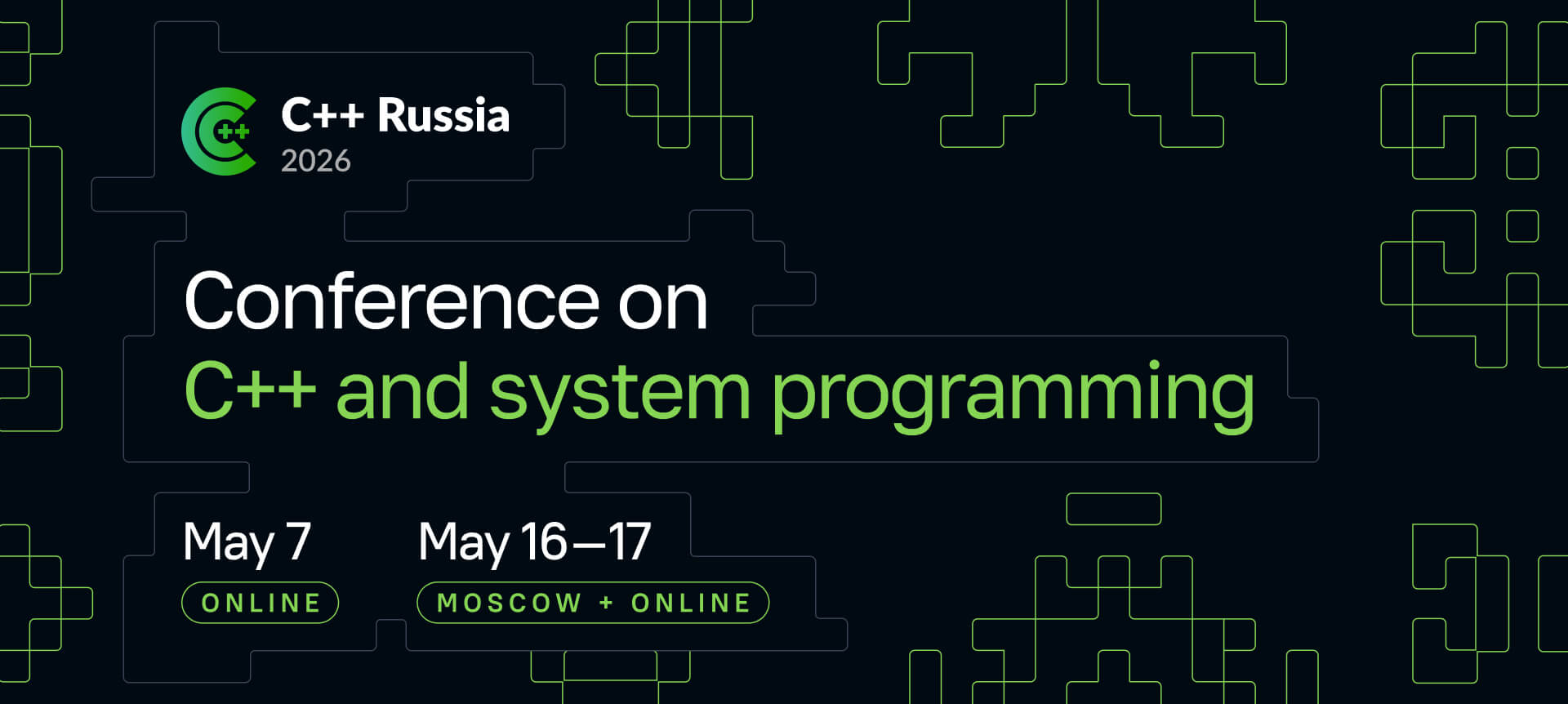 C++ Russia
2026

Conference on
C++ and system programming

May 7
ONLINE

May 16—17
MOSCOW + ONLINE